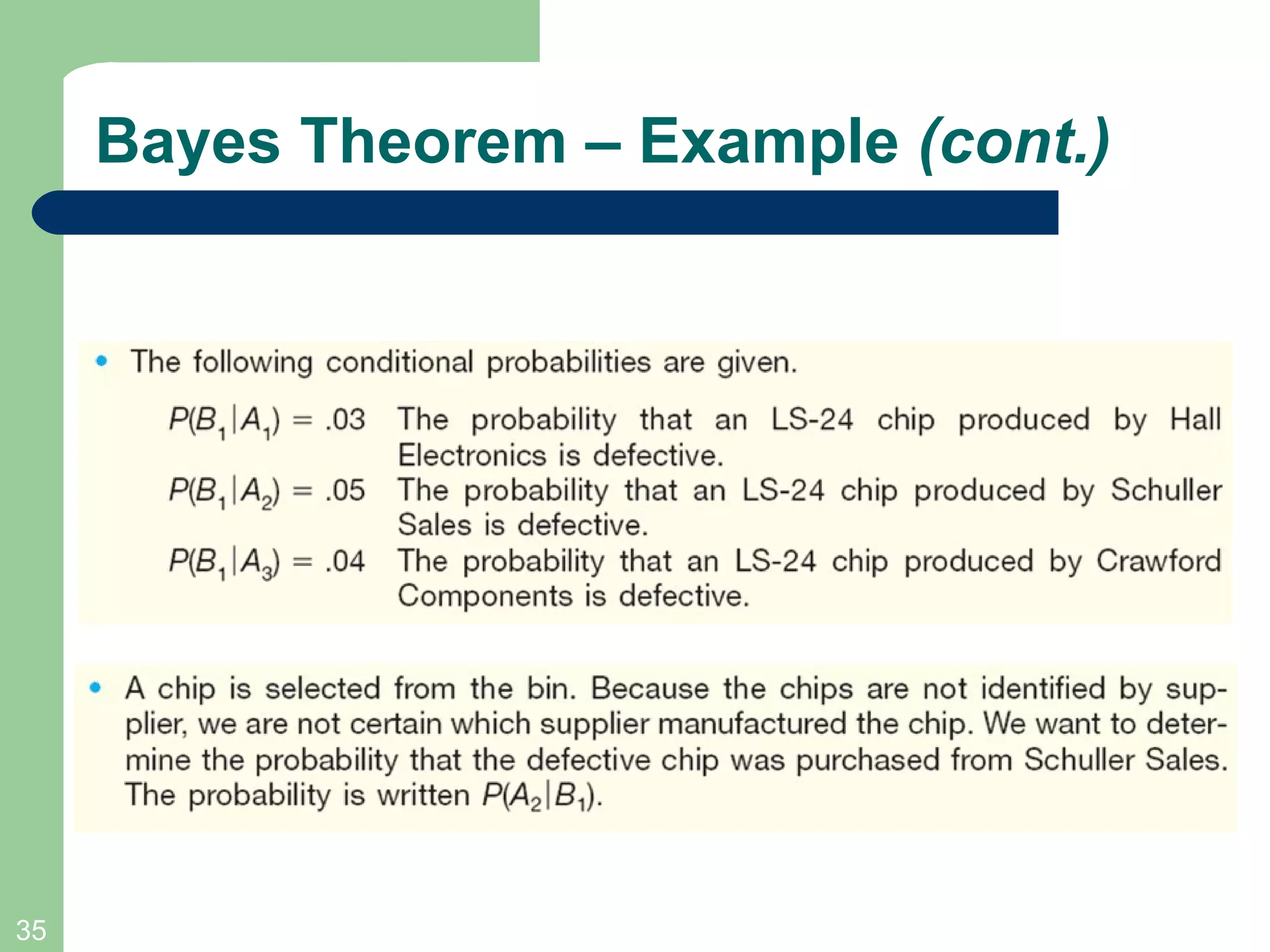 Bayes Theorem – Example (cont.)

• The following conditional probabilities are given.

$P(B_1|A_1) = .03$ The probability that an LS-24 chip produced by Hall Electronics is defective.
$P(B_1|A_2) = .05$ The probability that an LS-24 chip produced by Schuller Sales is defective.
$P(B_1|A_3) = .04$ The probability that an LS-24 chip produced by Crawford Components is defective.

• A chip is selected from the bin. Because the chips are not identified by supplier, we are not certain which supplier manufactured the chip. We want to determine the probability that the defective chip was purchased from Schuller Sales. The probability is written $P(A_2|B_1)$.

35